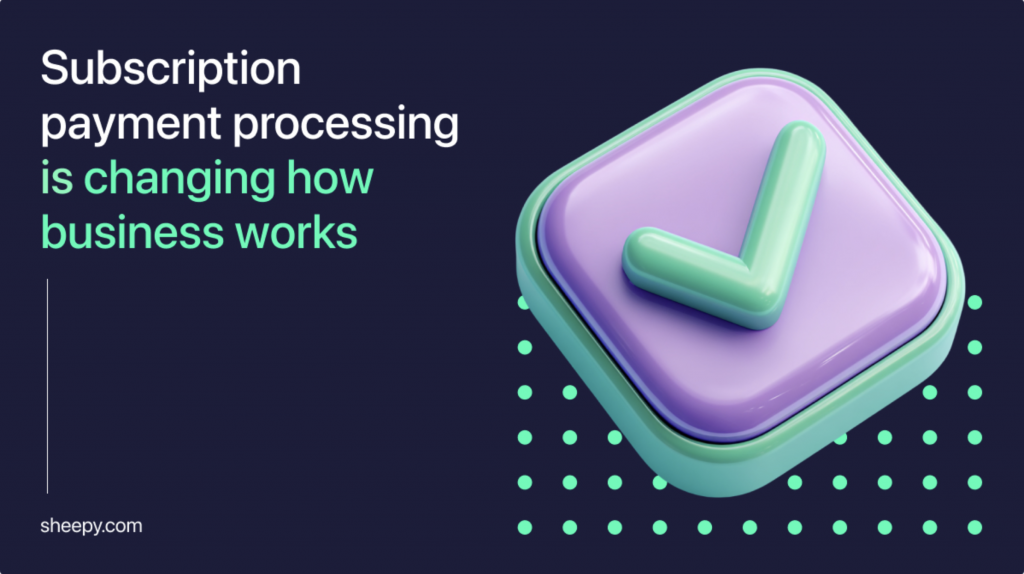 Subscription payment processing is changing how business works

sheepy.com